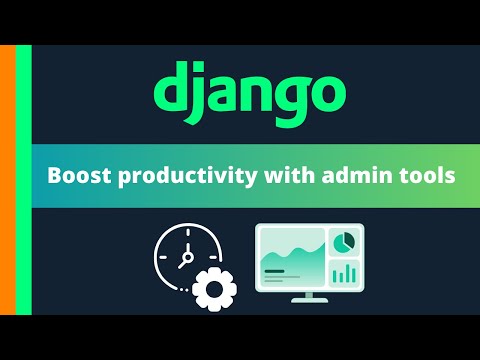 django

Boost productivity with admin tools